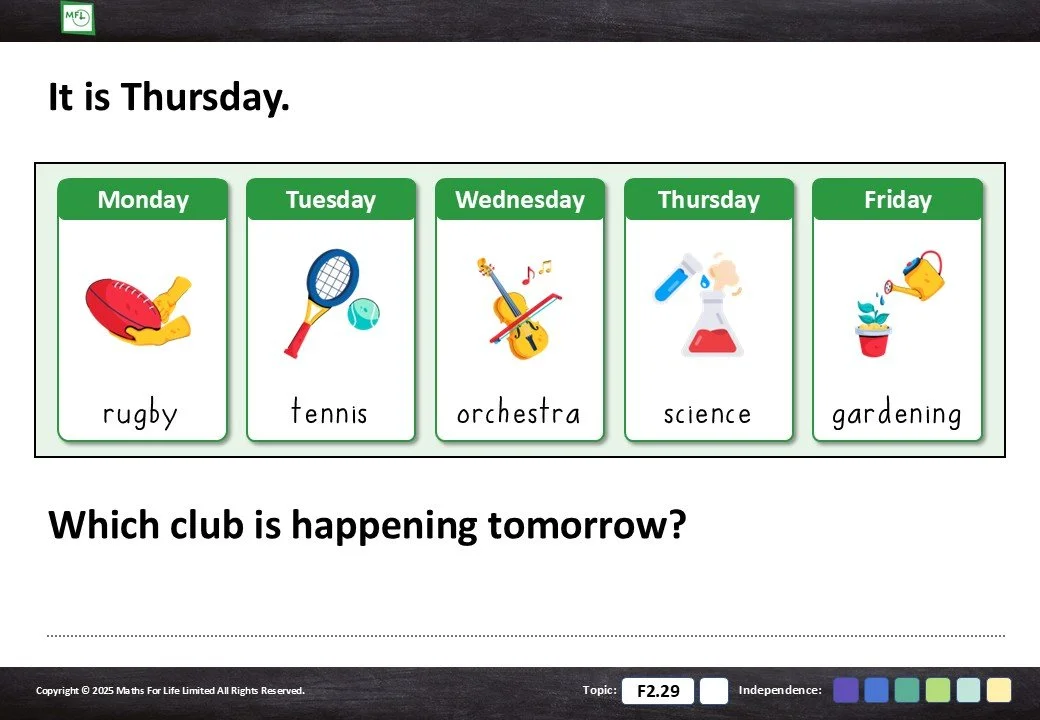 MFL

It is Thursday.

| Monday | Tuesday | Wednesday | Thursday | Friday |
|---|---|---|---|---|
| rugby | tennis | orchestra | science | gardening |

Which club is happening tomorrow?

Copyright © 2025 Maths For Life Limited All Rights Reserved.

Topic: F2.29

Independence: